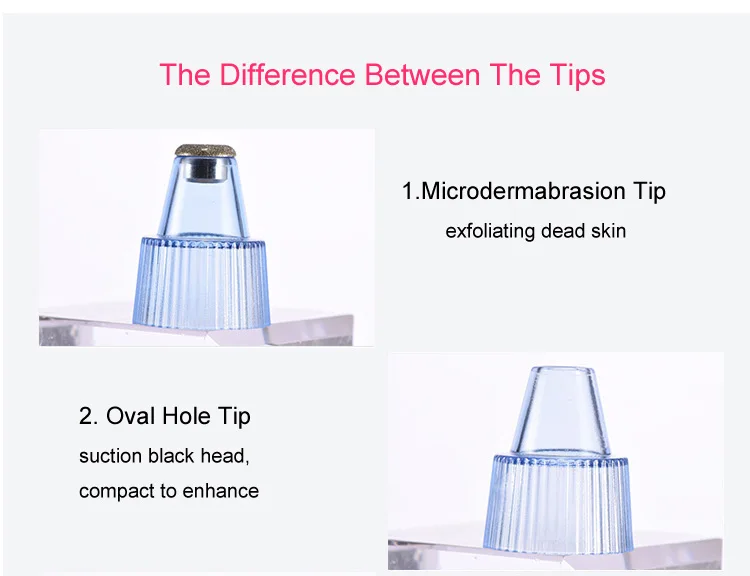 The Difference Between The Tips

1.Microdermabrasion Tip

exfoliating dead skin

2. Oval Hole Tip

suction black head,
compact to enhance